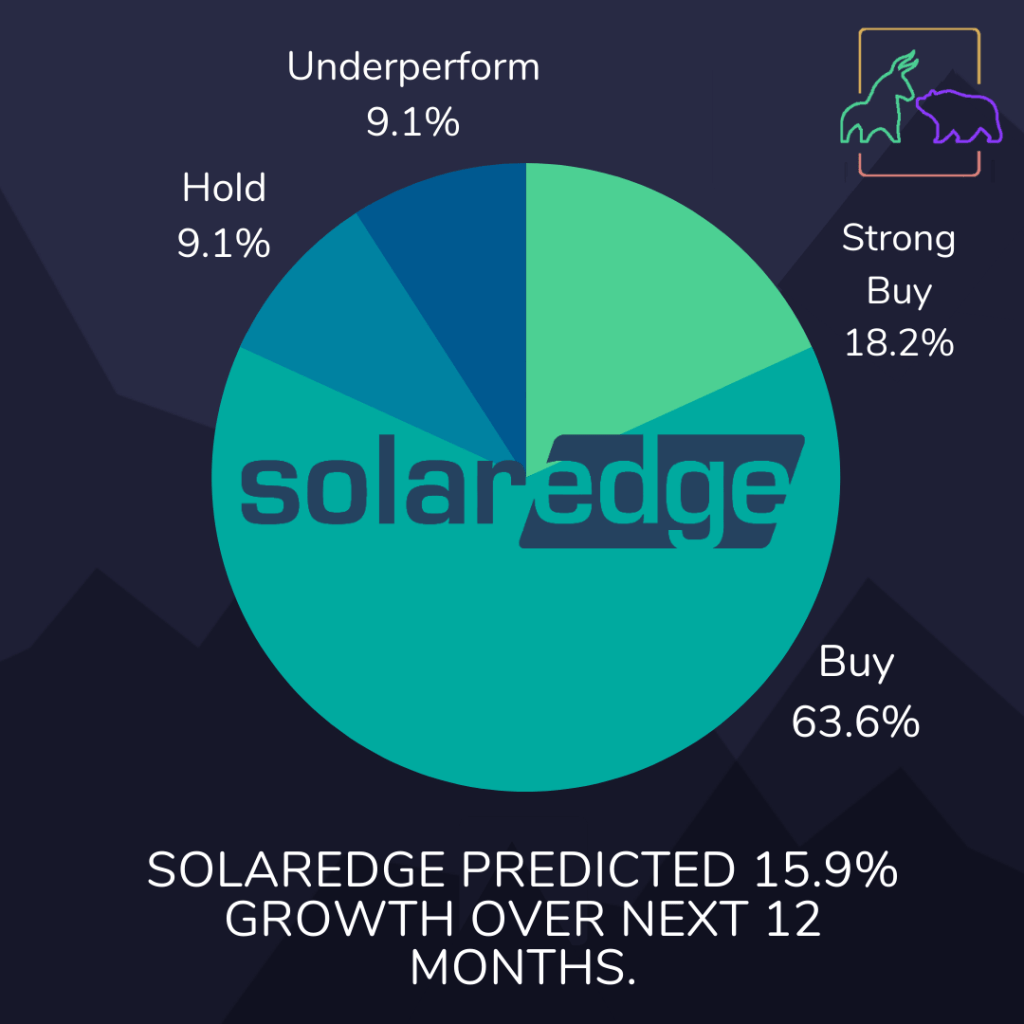 Underperform
9.1%

Hold
9.1%

Strong Buy
18.2%

solaredge

Buy
63.6%

SOLAREDGE PREDICTED 15.9% GROWTH OVER NEXT 12 MONTHS.